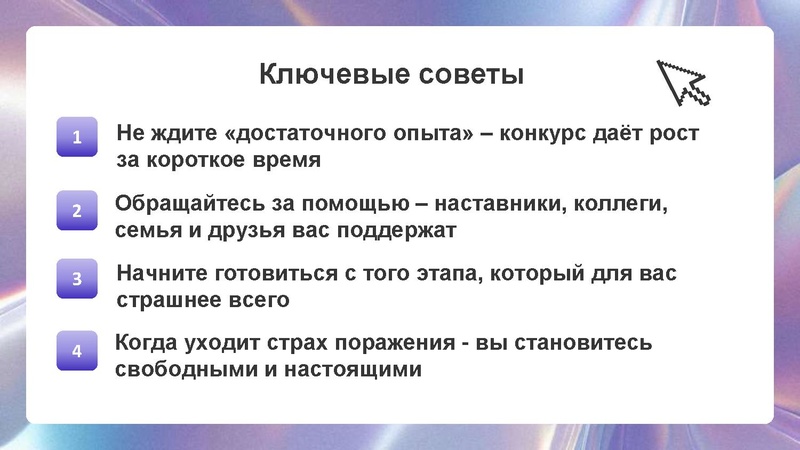 Ключевые советы

1 Не ждите «достаточного опыта» – конкурс даёт рост за короткое время

2 Обращайтесь за помощью – наставники, коллеги, семья и друзья вас поддержат

3 Начните готовиться с того этапа, который для вас страшнее всего

4 Когда уходит страх поражения - вы становитесь свободными и настоящими